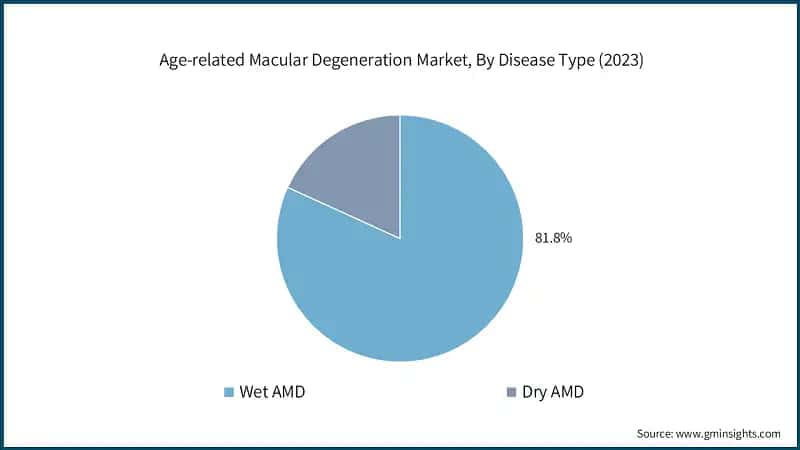 Age-related Macular Degeneration Market, By Disease Type (2023)

81.8%

Wet AMD

Dry AMD

Source: www.gminsights.com